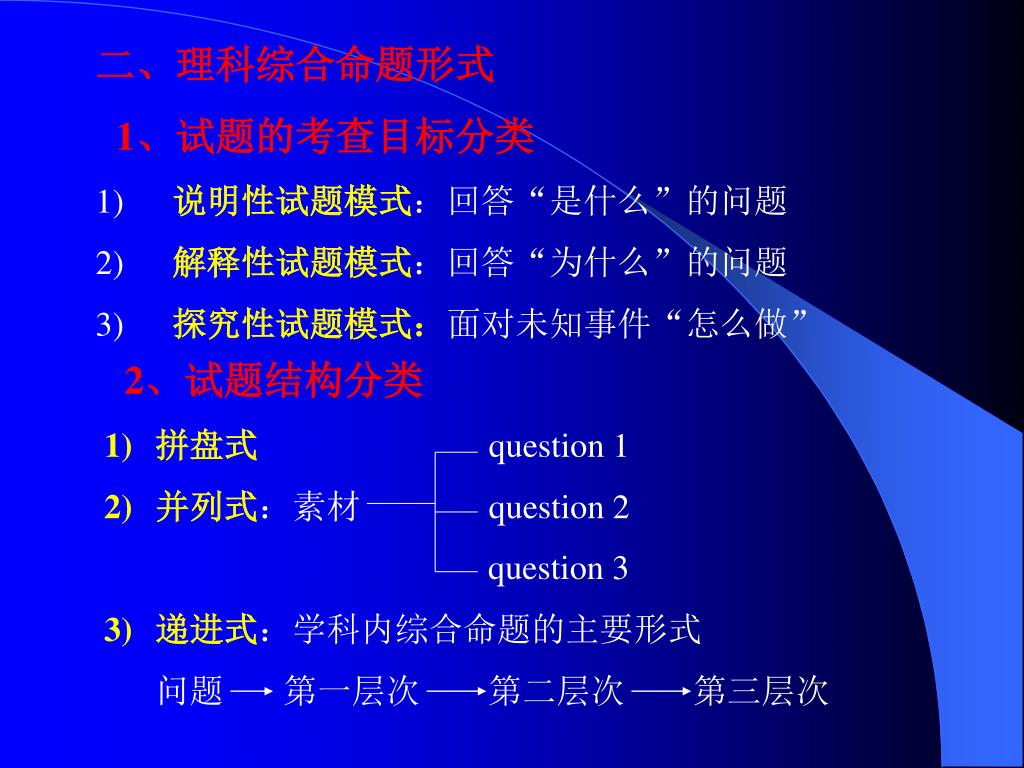 二、理科综合命题形式

1、试题的考查目标分类

1) 说明性试题模式：回答“是什么”的问题

2) 解释性试题模式：回答“为什么”的问题

3) 探究性试题模式：面对未知事件“怎么做”

2、试题结构分类

1) 拼盘式

2) 并列式：素材

question 1

question 2

question 3

3) 递进式：学科内综合命题的主要形式

问题 → 第一层次 → 第二层次 → 第三层次